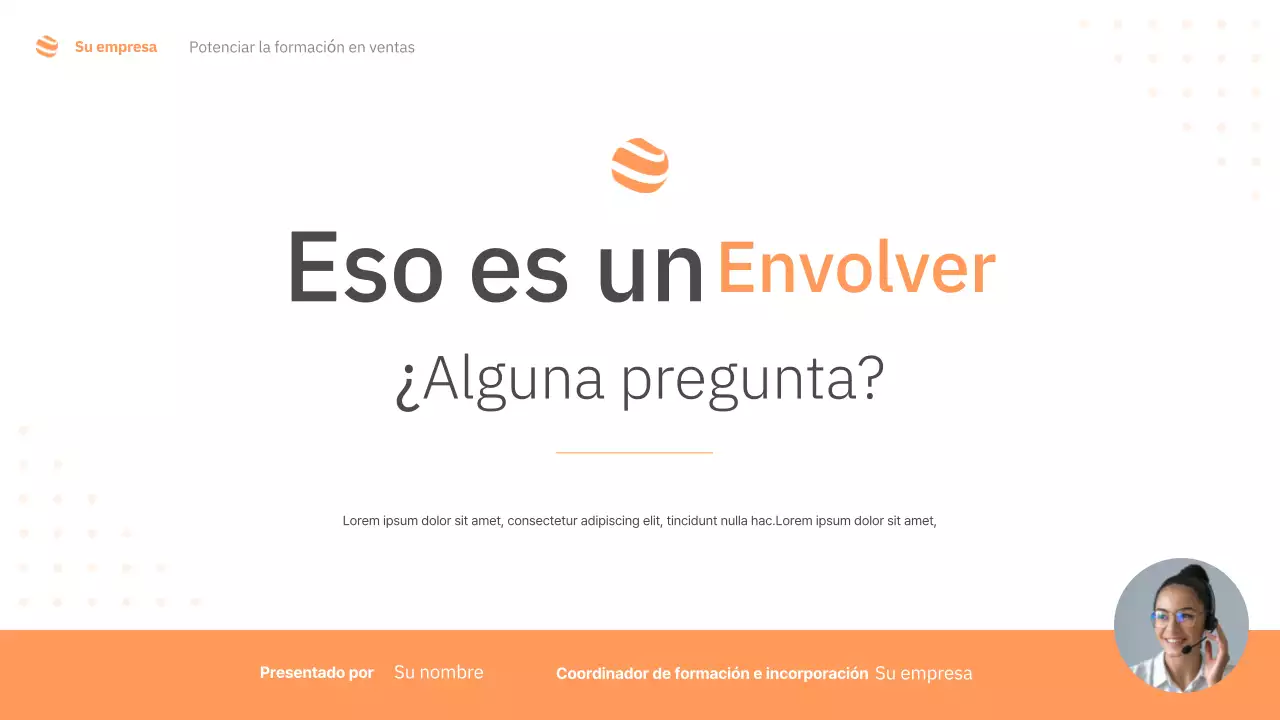 Su empresa Potenciar la formación en ventas

Eso es un Envolver

¿Alguna pregunta?

Lorem ipsum dolor sit amet, consectetur adipiscing elit, tincidunt nulla hac.Lorem ipsum dolor sit amet,

Presentado por Su nombre Coordinador de formación e incorporación Su empresa